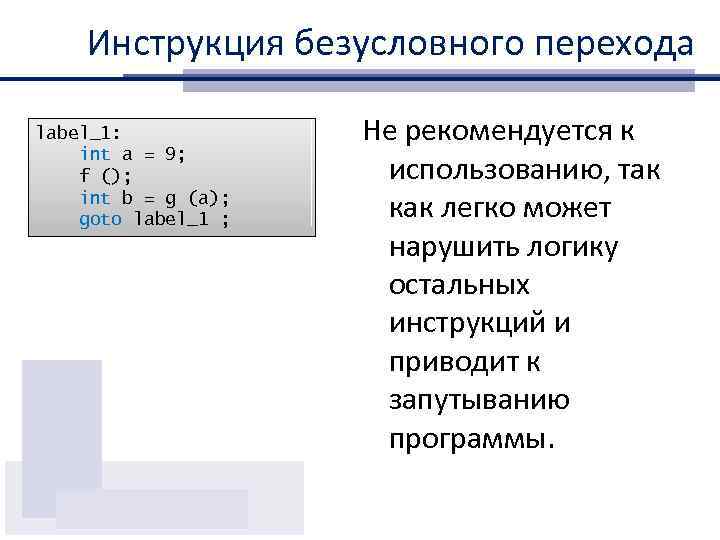 Инструкция безусловного перехода

label_1:
    int a = 9;
    f ();
    int b = g (a);
    goto label_1 ;

Не рекомендуется к использованию, так как легко может нарушить логику остальных инструкций и приводит к запутыванию программы.